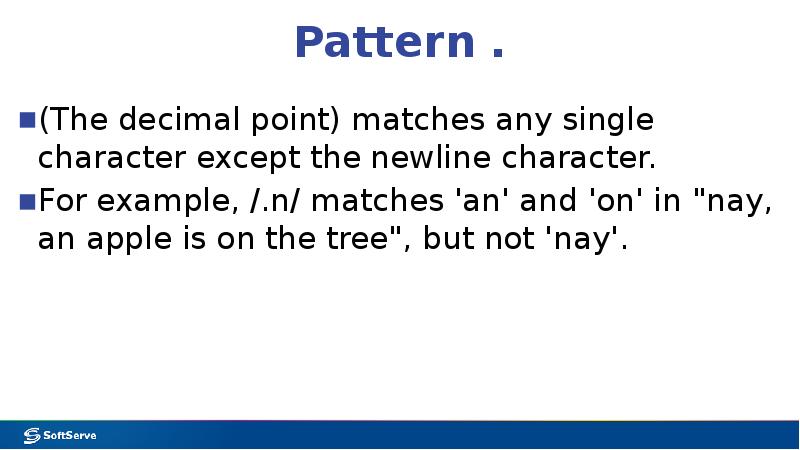 Pattern .

(The decimal point) matches any single character except the newline character.

For example, /.n/ matches 'an' and 'on' in "nay, an apple is on the tree", but not 'nay'.

SoftServe